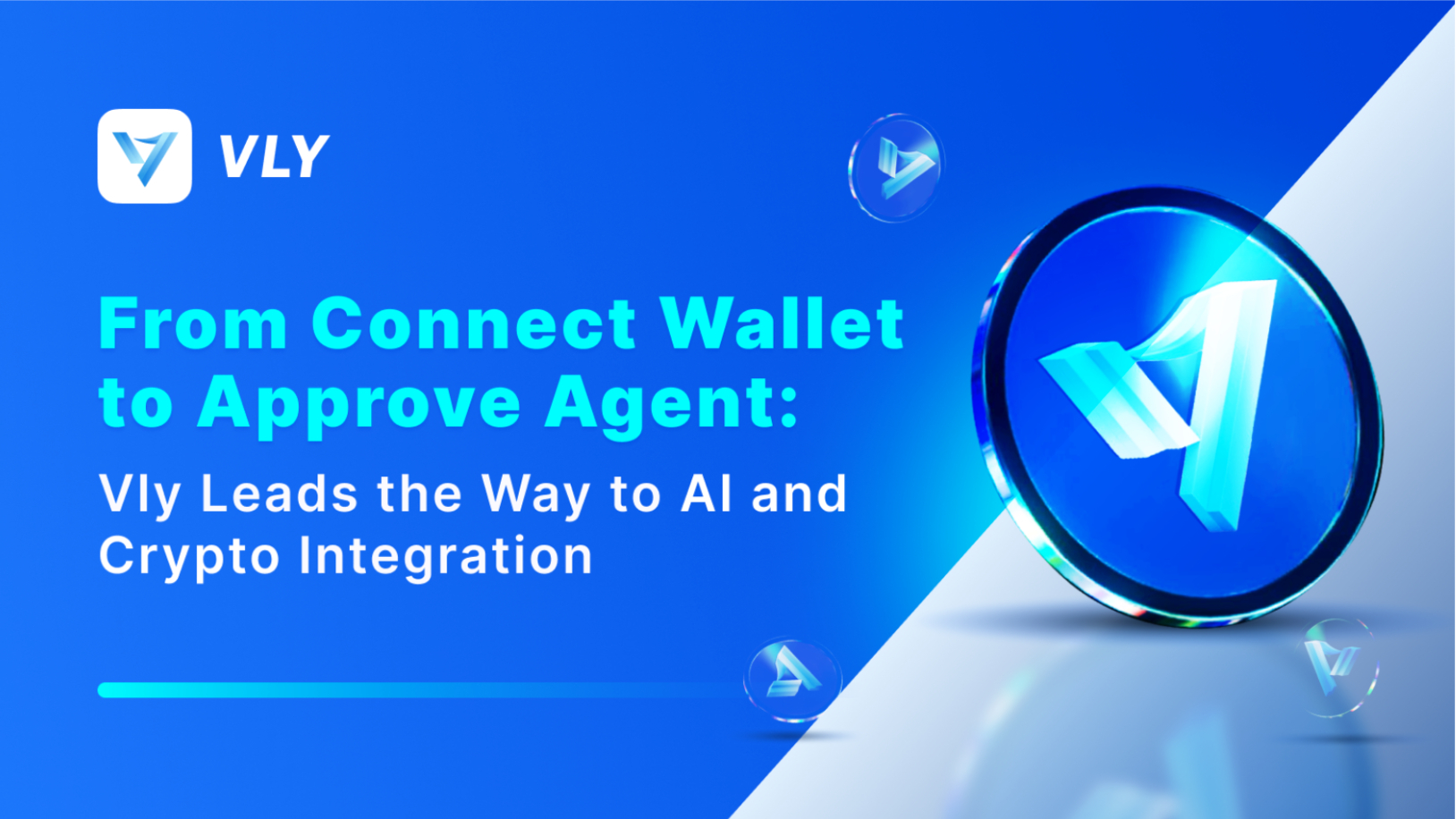 VLY

From Connect Wallet to Approve Agent:

Vly Leads the Way to AI and Crypto Integration